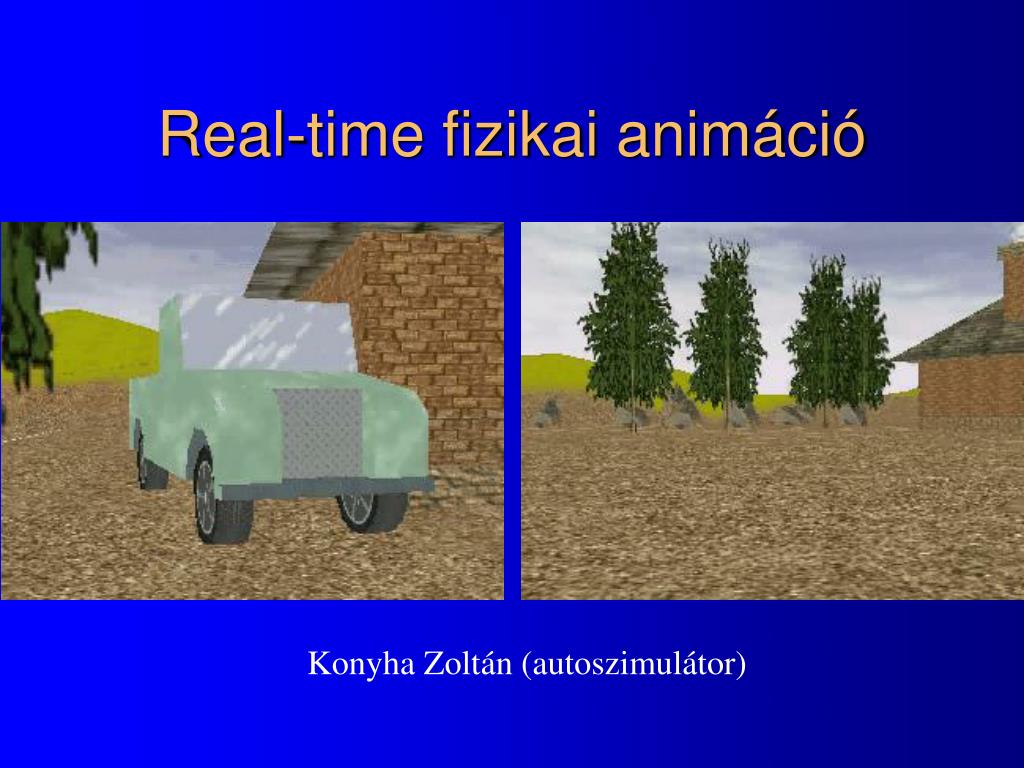 Real-time fizikai animáció

Konyha Zoltán (autoszimulátor)